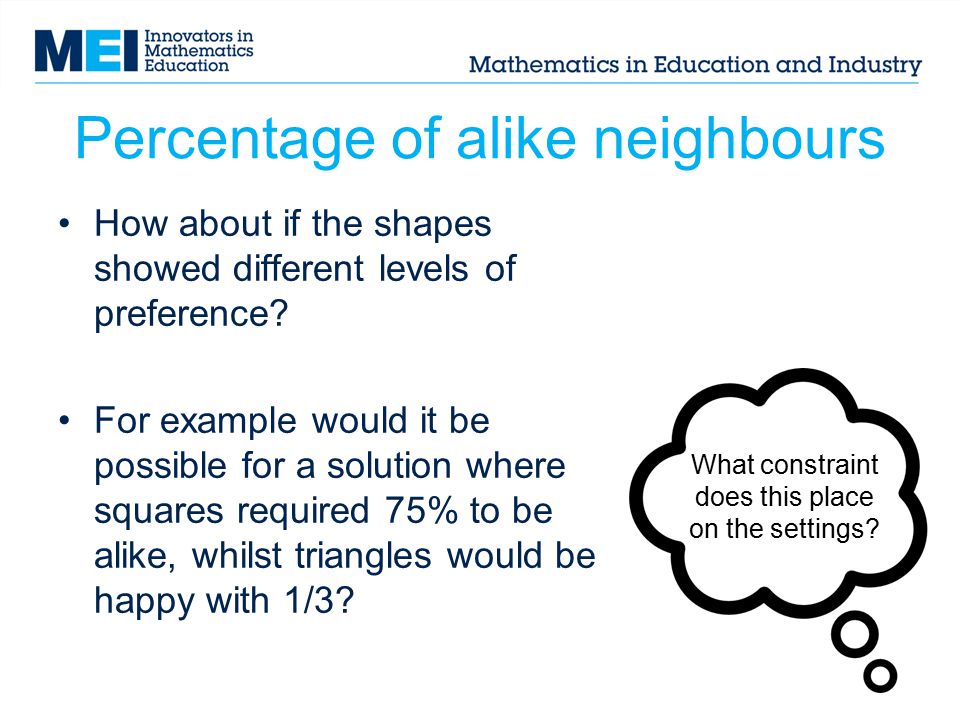 MEI Innovators in Mathematics Education

Mathematics in Education and Industry

Percentage of alike neighbours

• How about if the shapes showed different levels of preference?

• For example would it be possible for a solution where squares required 75% to be alike, whilst triangles would be happy with 1/3?

What constraint does this place on the settings?